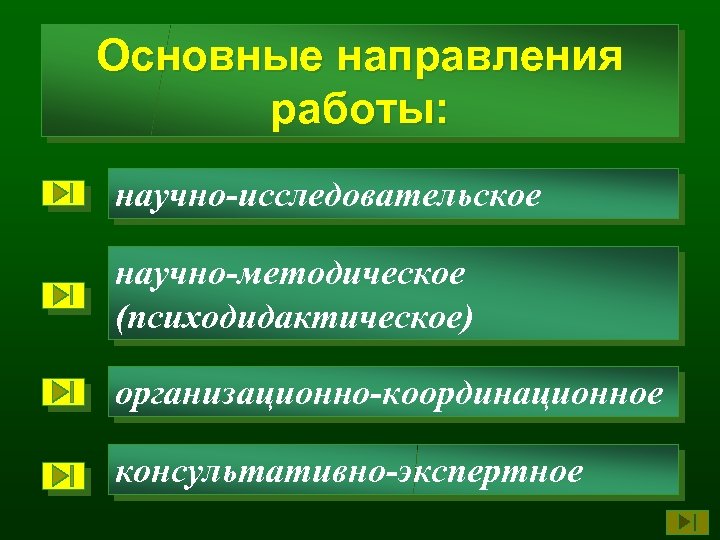 Основные направления работы:

научно-исследовательское

научно-методическое (психодидактическое)

организационно-координационное

консультативно-экспертное